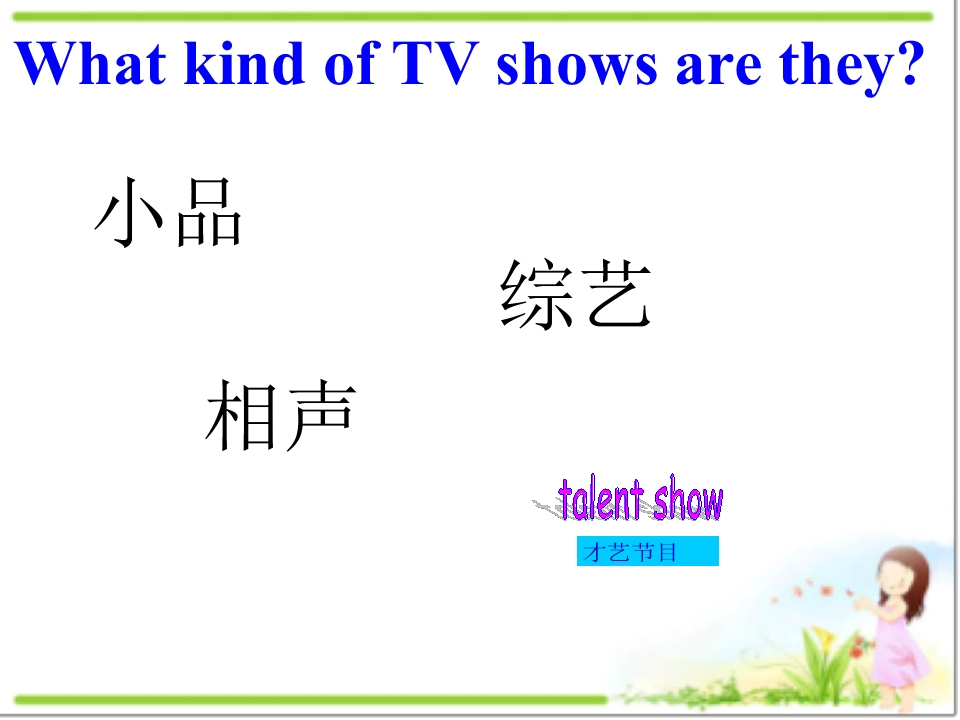 What kind of TV shows are they?

小品

综艺

相声

talent show

才艺节目